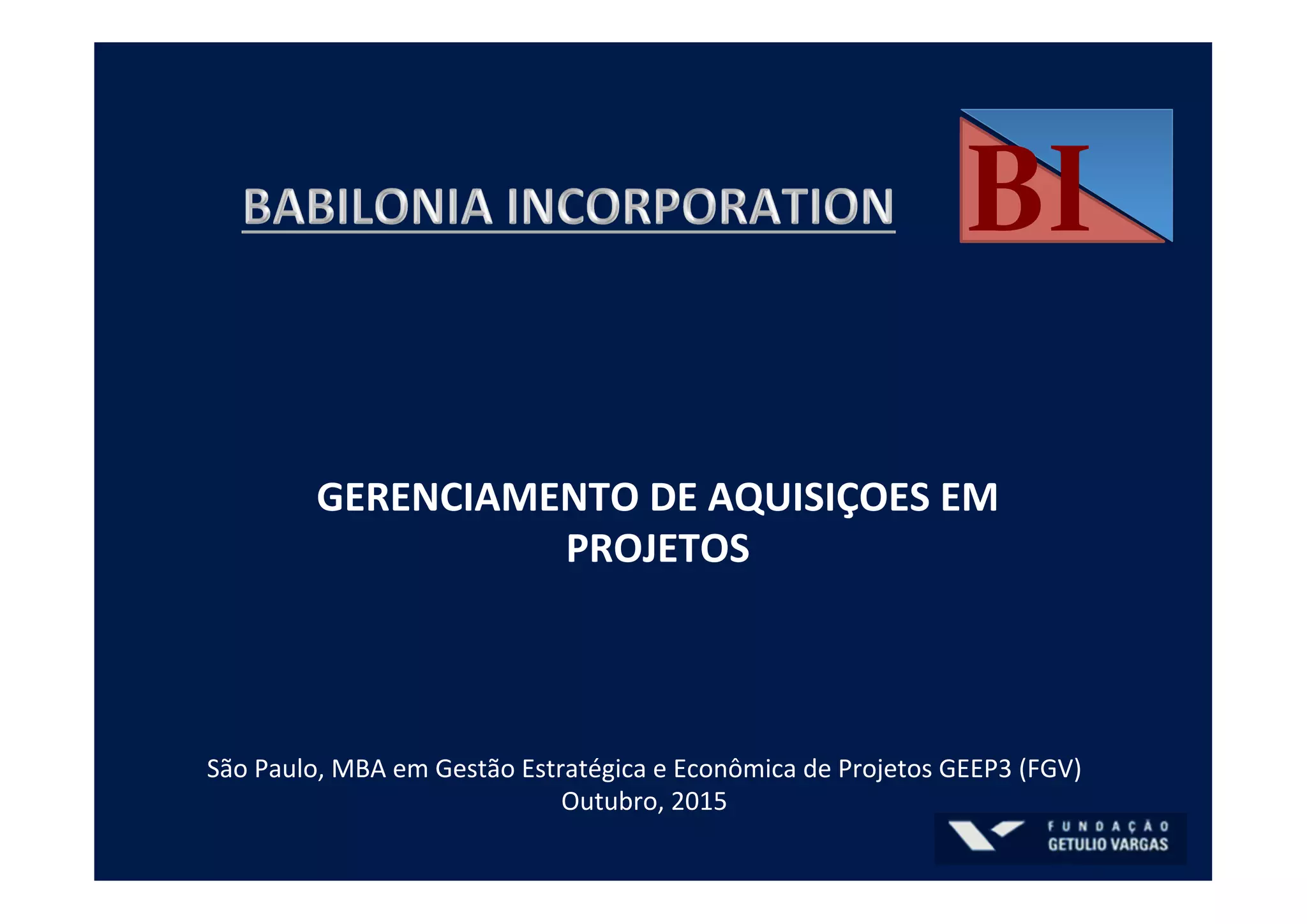 BABILONIA INCORPORATION

BI

GERENCIAMENTO DE AQUISIÇOES EM PROJETOS

São Paulo, MBA em Gestão Estratégica e Econômica de Projetos GEEP3 (FGV)
Outubro, 2015

FUNDAÇÃO GETULIO VARGAS